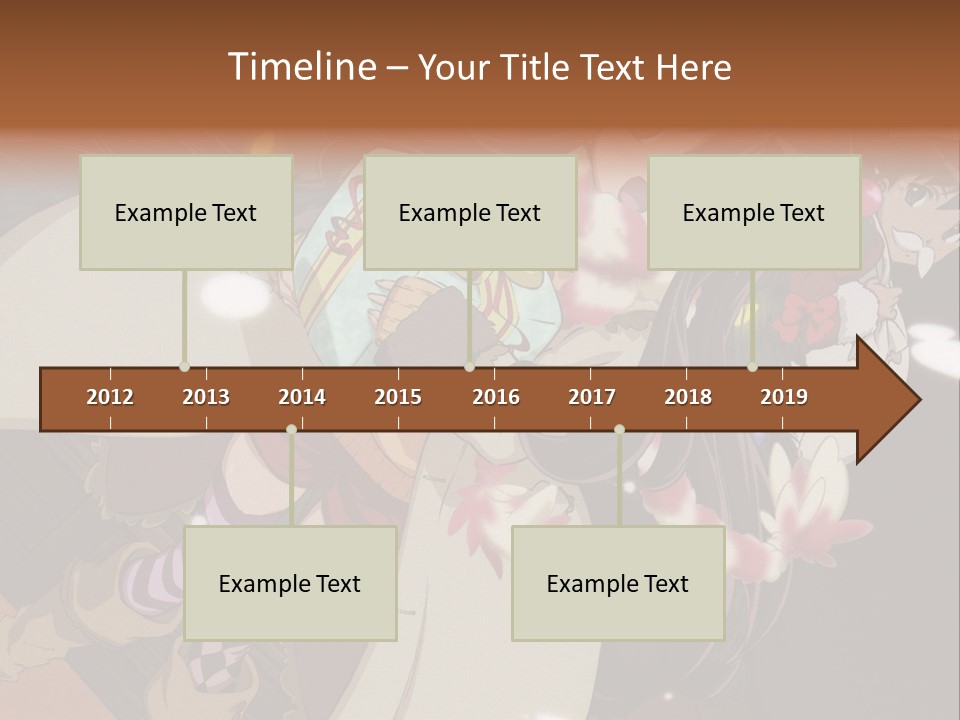 Timeline – Your Title Text Here

Example Text

Example Text

Example Text

2012 2013 2014 2015 2016 2017 2018 2019

Example Text

Example Text